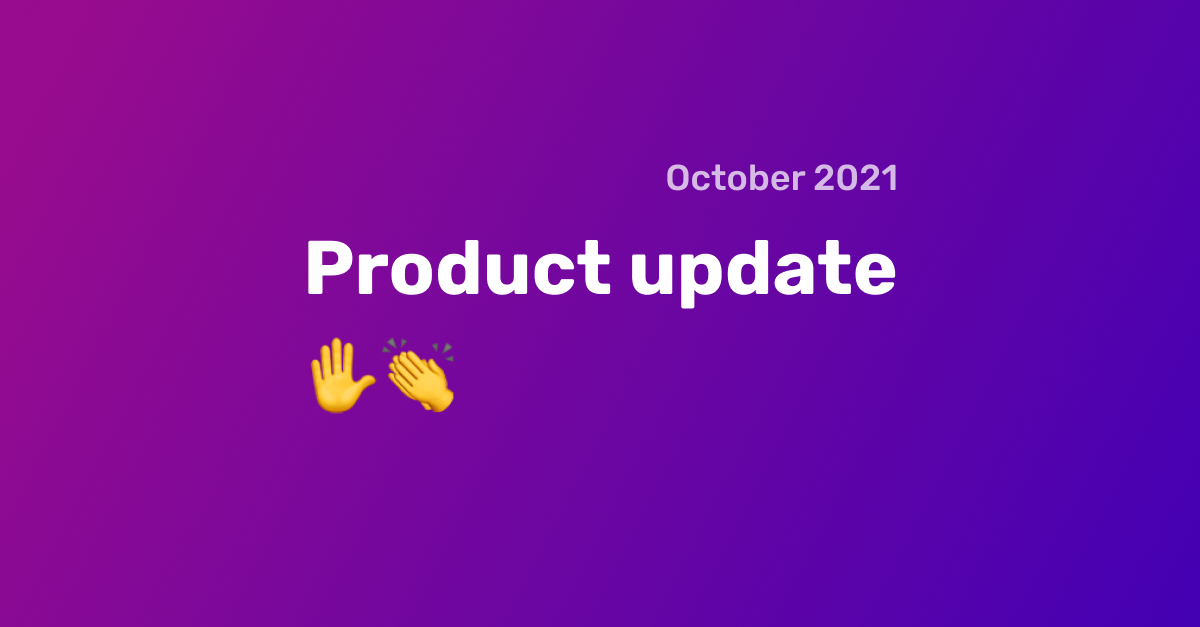 October 2021

Product update

✋👏